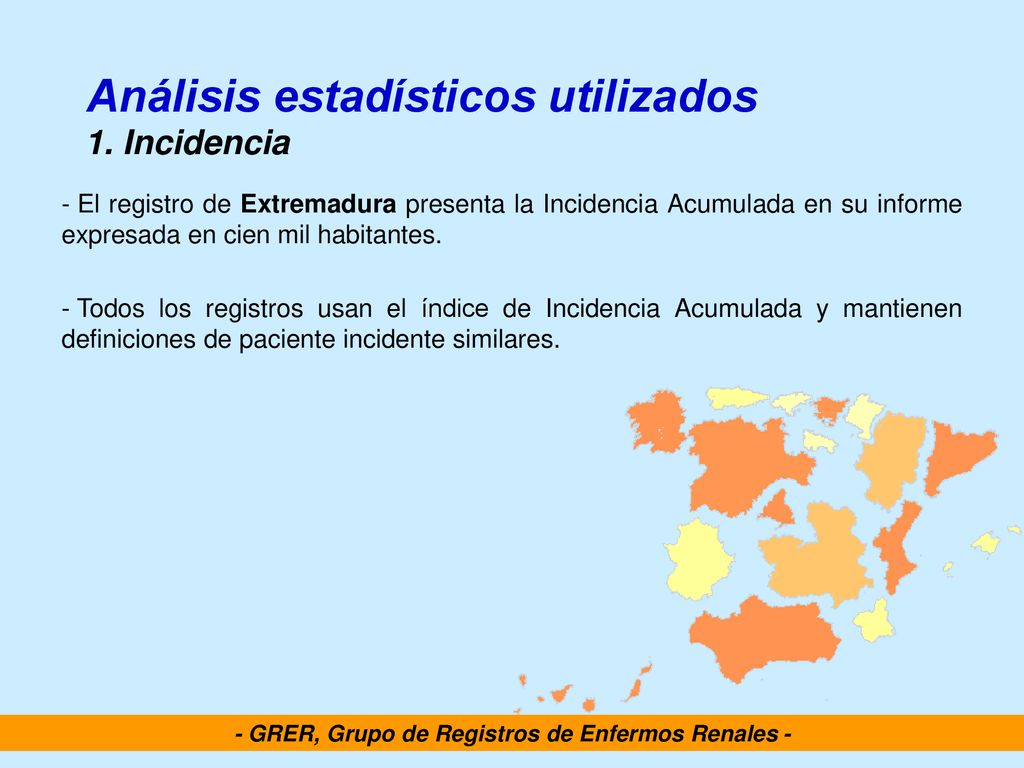 Análisis estadísticos utilizados
1. Incidencia

- El registro de Extremadura presenta la Incidencia Acumulada en su informe expresada en cien mil habitantes.

- Todos los registros usan el índice de Incidencia Acumulada y mantienen definiciones de paciente incidente similares.

- GRER, Grupo de Registros de Enfermos Renales -